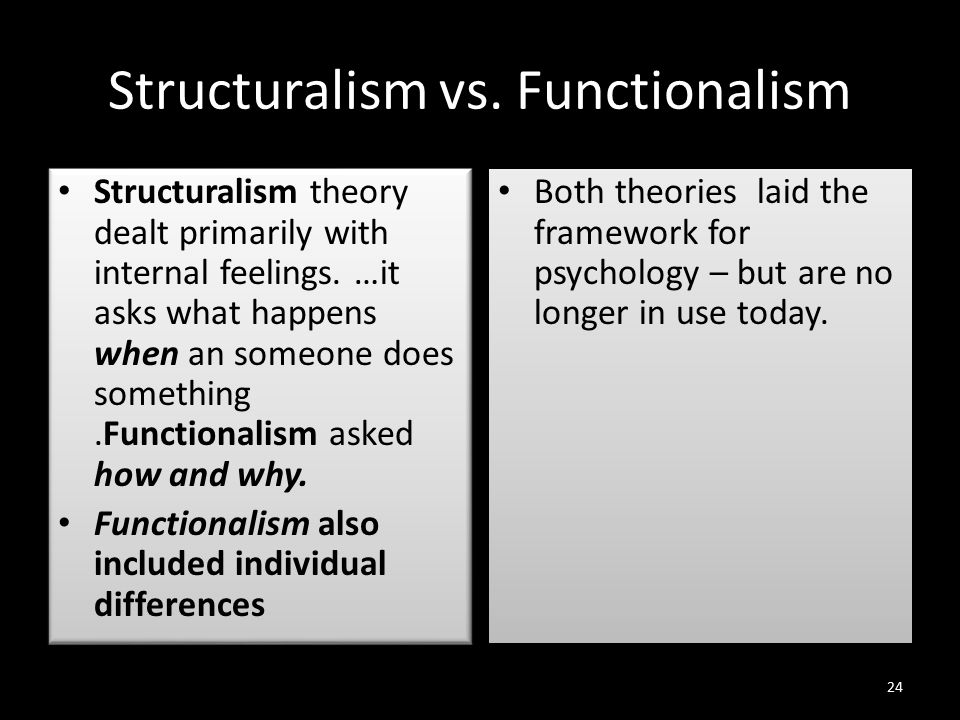 Structuralism vs. Functionalism

• Structuralism theory dealt primarily with internal feelings. …it asks what happens when an someone does something .Functionalism asked how and why.
• Functionalism also included individual differences

• Both theories laid the framework for psychology – but are no longer in use today.

24